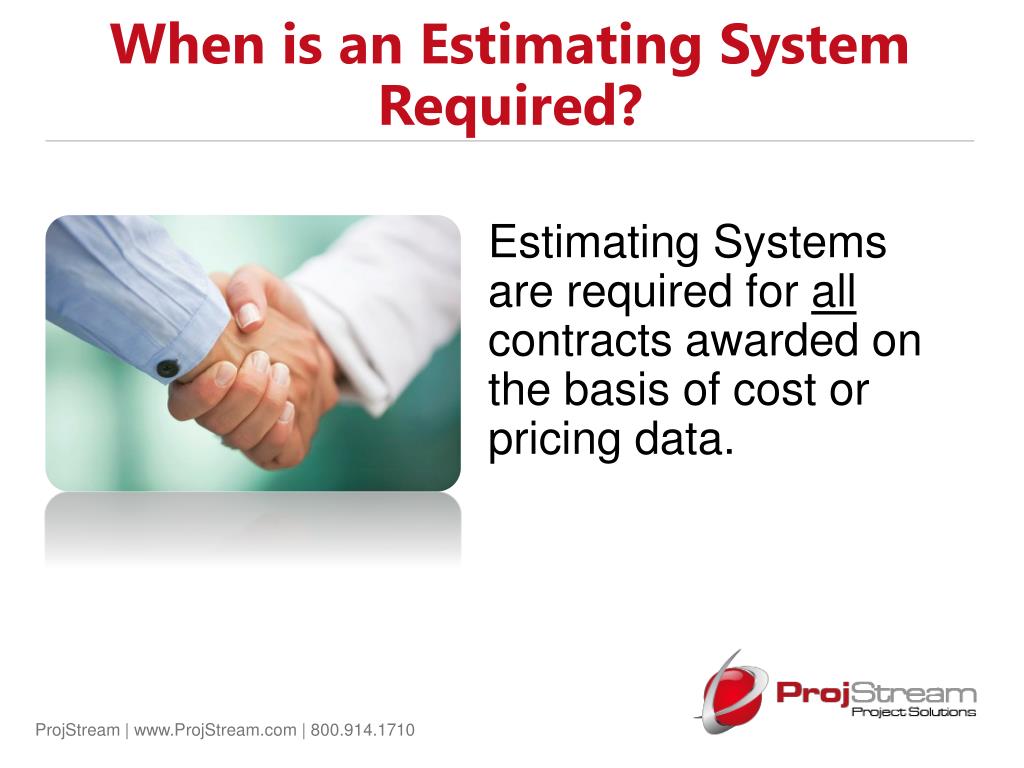 When is an Estimating System Required?

Estimating Systems are required for all contracts awarded on the basis of cost or pricing data.

ProjStream
Project Solutions

ProjStream | www.ProjStream.com | 800.914.1710